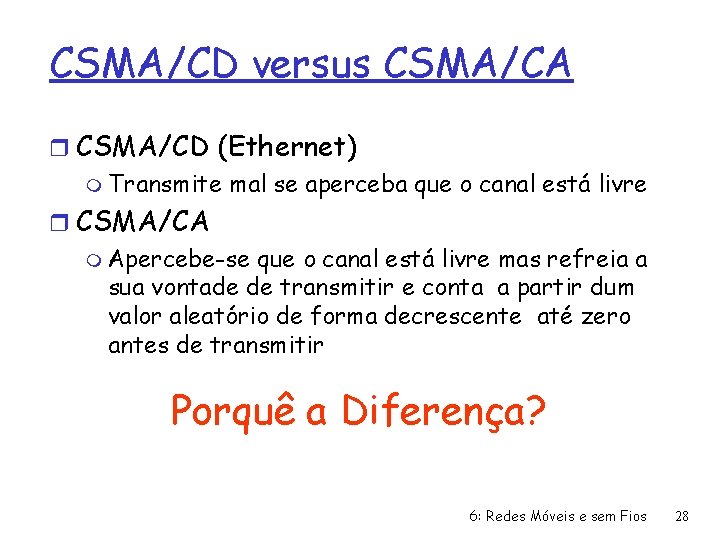 CSMA/CD versus CSMA/CA

CSMA/CD (Ethernet)

Transmite mal se aperceba que o canal está livre

CSMA/CA

Apercebe-se que o canal está livre mas refreia a sua vontade de transmitir e conta a partir dum valor aleatório de forma decrescente até zero antes de transmitir

Porquê a Diferença?

6: Redes Móveis e sem Fios 28